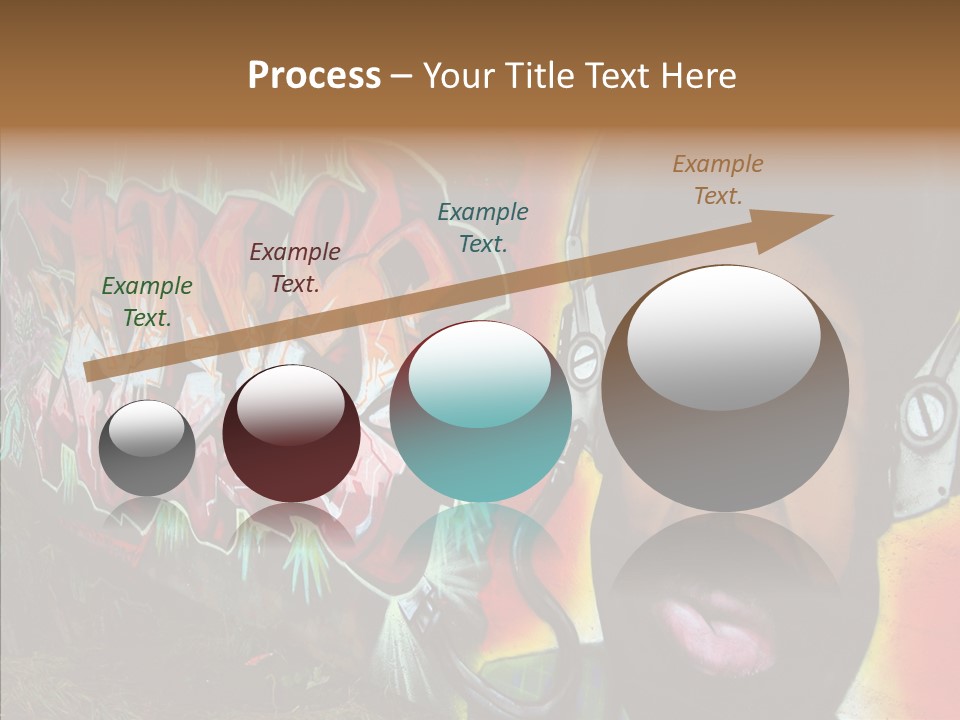 Process – Your Title Text Here

Example Text.

Example Text.

Example Text.

Example Text.